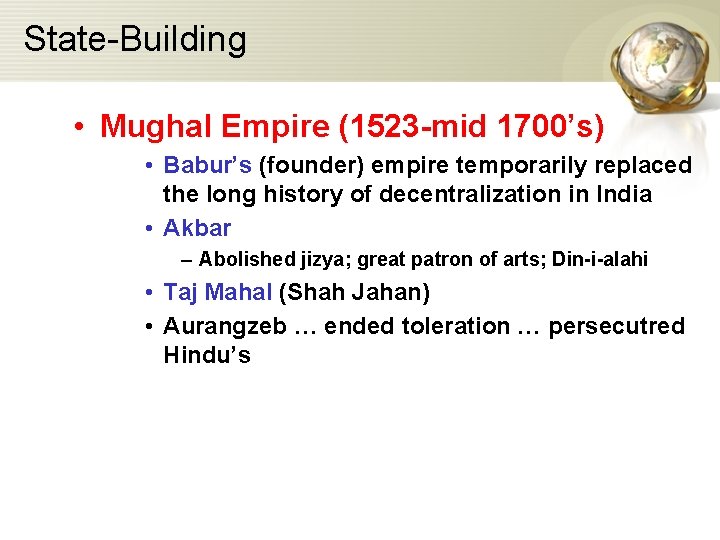 State-Building

• Mughal Empire (1523-mid 1700's)

• Babur's (founder) empire temporarily replaced the long history of decentralization in India

• Akbar

– Abolished jizya; great patron of arts; Din-i-alahi

• Taj Mahal (Shah Jahan)

• Aurangzeb … ended toleration … persecutred Hindu's